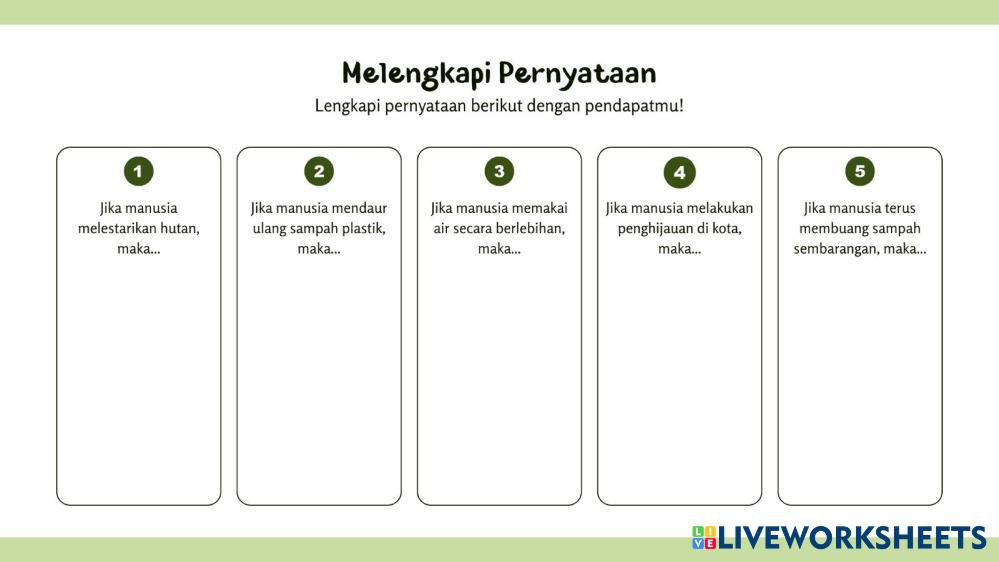 Melengkapi Pernyataan

Lengkapi pernyataan berikut dengan pendapatmu!

1

Jika manusia melestarikan hutan, maka...

2

Jika manusia mendaur ulang sampah plastik, maka...

3

Jika manusia memakai air secara berlebihan, maka...

4

Jika manusia melakukan penghijauan di kota, maka...

5

Jika manusia terus membuang sampah sembarangan, maka...

LIVEWORKSHEETS